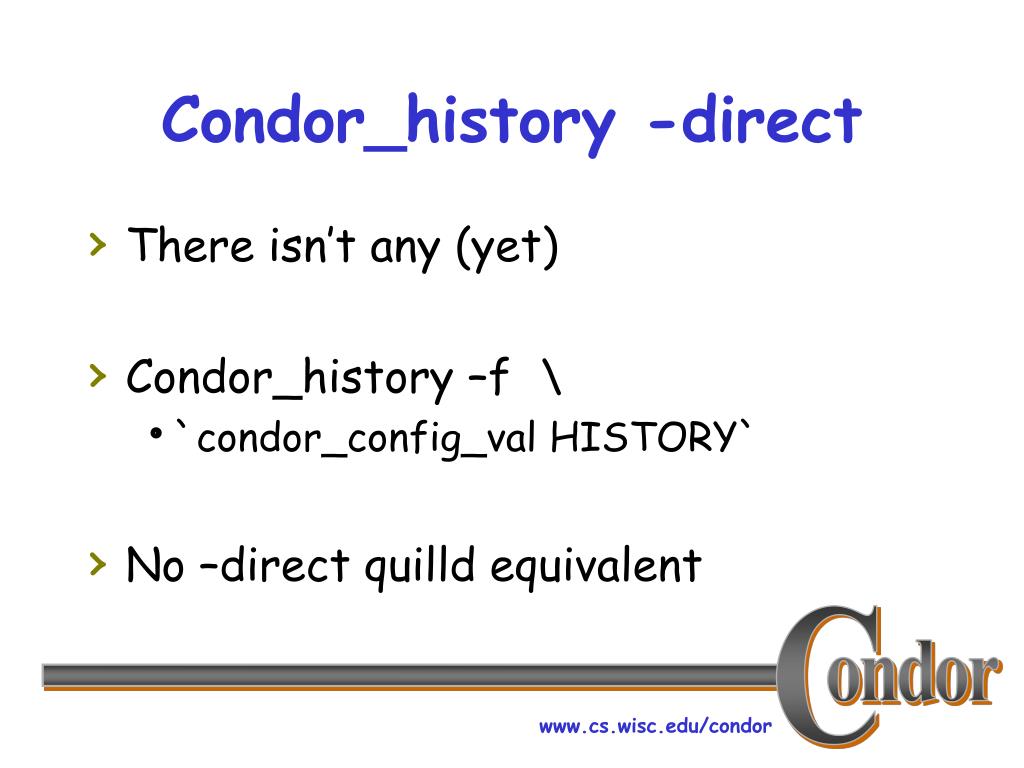 Condor_history -direct

› There isn't any (yet)

› Condor_history –f \
• `condor_config_val HISTORY`

› No –direct quilld equivalent

Condor

www.cs.wisc.edu/condor